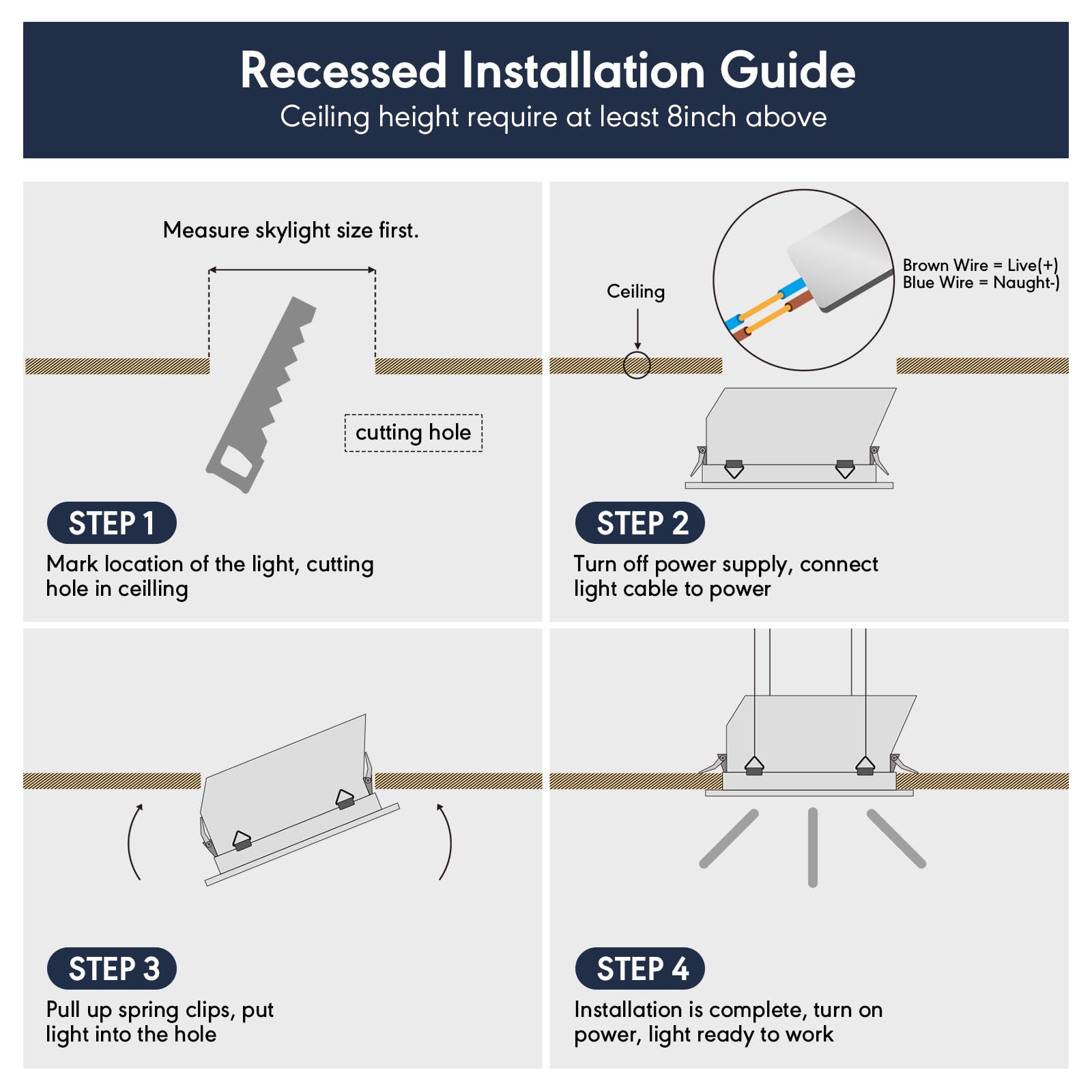 Recessed Installation Guide
Ceiling height require at least 8inch above

Measure skylight size first.

cutting hole

STEP 1
Mark location of the light, cutting hole in ceilling

Ceiling

Brown Wire = Live(+)
Blue Wire = Naught-)

STEP 2
Turn off power supply, connect light cable to power

STEP 3
Pull up spring clips, put light into the hole

STEP 4
Installation is complete, turn on power, light ready to work